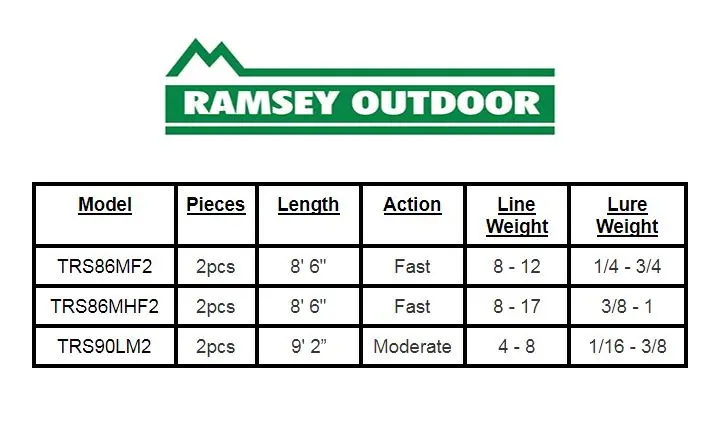 RAMSEY OUTDOOR

| Model | Pieces | Length | Action | Line Weight | Lure Weight |
|---|---|---|---|---|---|
| TRS86MF2 | 2pcs | 8' 6" | Fast | 8 - 12 | 1/4 - 3/4 |
| TRS86MHF2 | 2pcs | 8' 6" | Fast | 8 - 17 | 3/8 - 1 |
| TRS90LM2 | 2pcs | 9' 2" | Moderate | 4 - 8 | 1/16 - 3/8 |